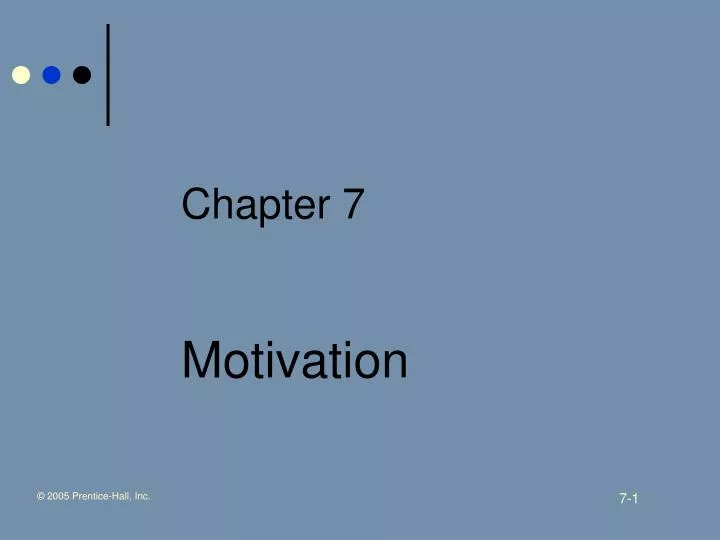 Chapter 7

Motivation

© 2005 Prentice-Hall, Inc.

7-1